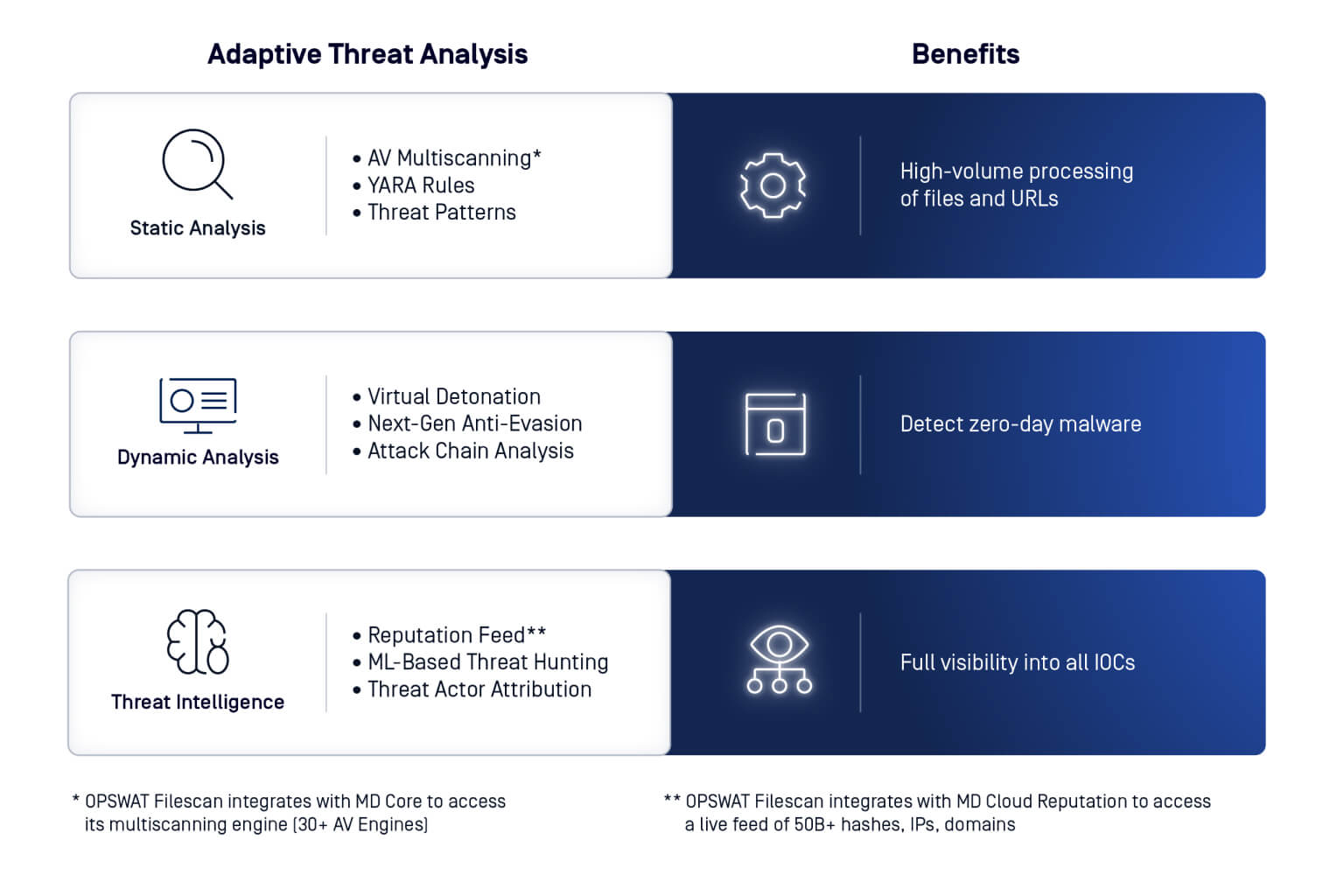 Adaptive Threat Analysis

Benefits

Static Analysis

• AV Multiscanning*
• YARA Rules
• Threat Patterns

High-volume processing of files and URLs

Dynamic Analysis

• Virtual Detonation
• Next-Gen Anti-Evasion
• Attack Chain Analysis

Detect zero-day malware

Threat Intelligence

• Reputation Feed**
• ML-Based Threat Hunting
• Threat Actor Attribution

Full visibility into all IOCs

* OPSWAT Filescan integrates with MD Core to access its multiscanning engine (30+ AV Engines)

** OPSWAT Filescan integrates with MD Cloud Reputation to access a live feed of 50B+ hashes, IPs, domains